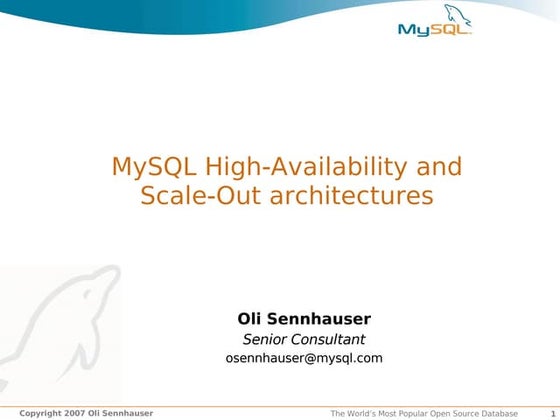 MySQL

MySQL High-Availability and Scale-Out architectures

Oli Sennhauser

Senior Consultant

osennhauser@mysql.com

Copyright 2007 Oli Sennhauser

The World's Most Popular Open Source Database

1